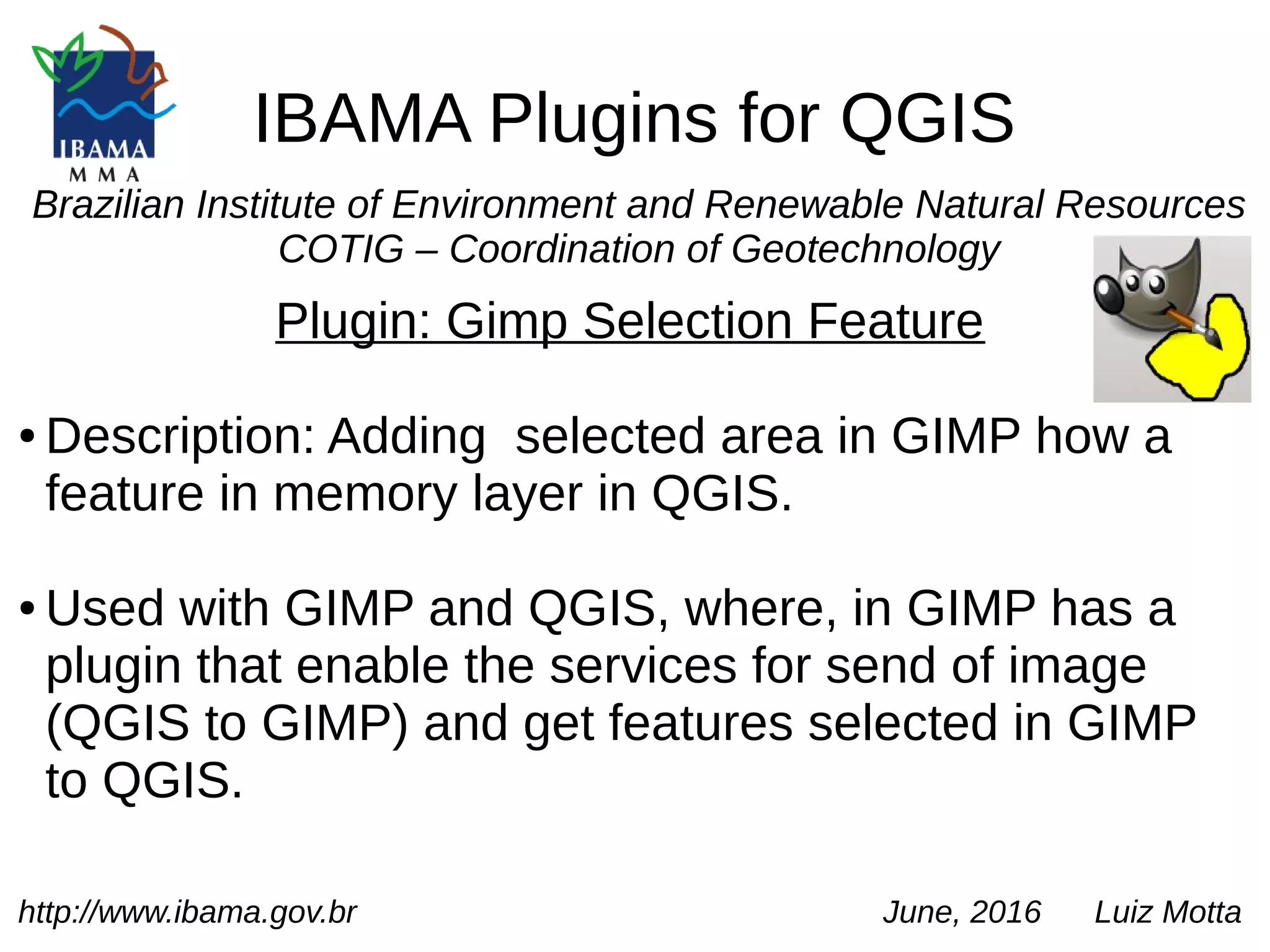 IBAMA
MMA

IBAMA Plugins for QGIS

Brazilian Institute of Environment and Renewable Natural Resources
COTIG – Coordination of Geotechnology

Plugin: Gimp Selection Feature

• Description: Adding selected area in GIMP how a feature in memory layer in QGIS.

• Used with GIMP and QGIS, where, in GIMP has a plugin that enable the services for send of image (QGIS to GIMP) and get features selected in GIMP to QGIS.

http://www.ibama.gov.br June, 2016 Luiz Motta